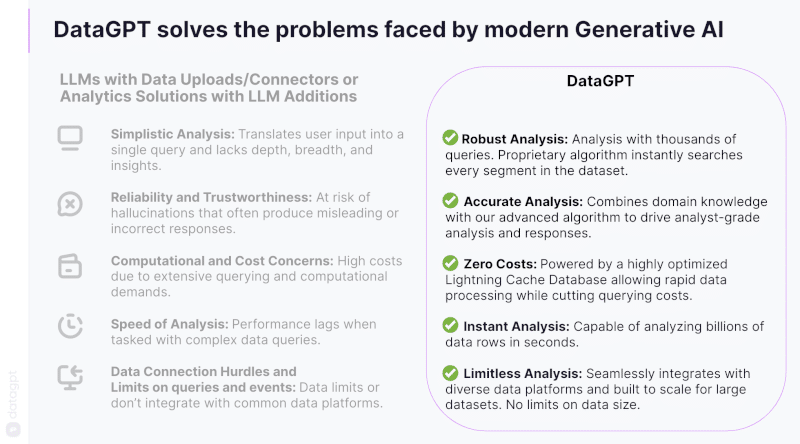 DataGPT solves the problems faced by modern Generative AI

LLMs with Data Uploads/Connectors or Analytics Solutions with LLM Additions

Simplistic Analysis: Translates user input into a single query and lacks depth, breadth, and insights.

Reliability and Trustworthiness: At risk of hallucinations that often produce misleading or incorrect responses.

Computational and Cost Concerns: High costs due to extensive querying and computational demands.

Speed of Analysis: Performance lags when tasked with complex data queries.

Data Connection Hurdles and Limits on queries and events: Data limits or don't integrate with common data platforms.

DataGPT

Robust Analysis: Analysis with thousands of queries. Proprietary algorithm instantly searches every segment in the dataset.

Accurate Analysis: Combines domain knowledge with our advanced algorithm to drive analyst-grade analysis and responses.

Zero Costs: Powered by a highly optimized Lightning Cache Database allowing rapid data processing while cutting querying costs.

Instant Analysis: Capable of analyzing billions of data rows in seconds.

Limitless Analysis: Seamlessly integrates with diverse data platforms and built to scale for large datasets. No limits on data size.

datagpt